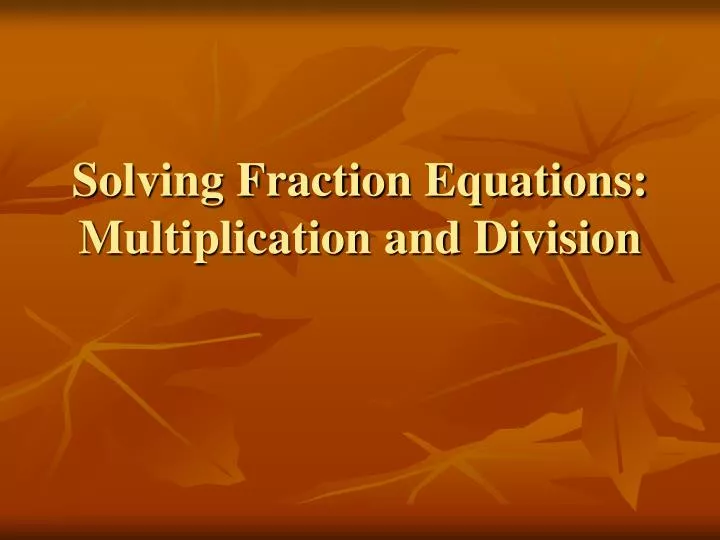 Solving Fraction Equations: Multiplication and Division